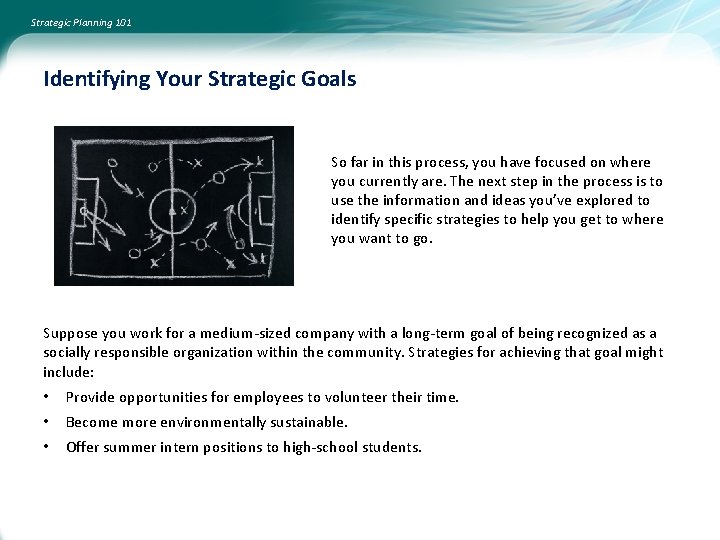 Strategic Planning 101

Identifying Your Strategic Goals

So far in this process, you have focused on where you currently are. The next step in the process is to use the information and ideas you've explored to identify specific strategies to help you get to where you want to go.

Suppose you work for a medium-sized company with a long-term goal of being recognized as a socially responsible organization within the community. Strategies for achieving that goal might include:

• Provide opportunities for employees to volunteer their time.
• Become more environmentally sustainable.
• Offer summer intern positions to high-school students.